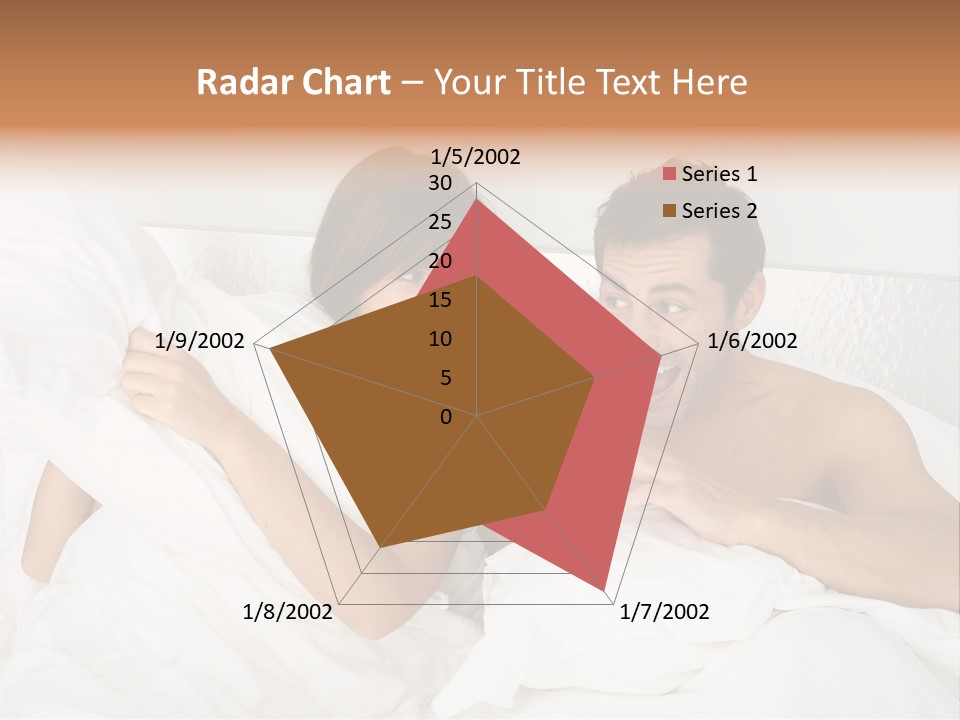 Radar Chart – Your Title Text Here

1/5/2002
30
25
20
15
10
5
0
1/6/2002
1/7/2002
1/8/2002
1/9/2002

Series 1
Series 2